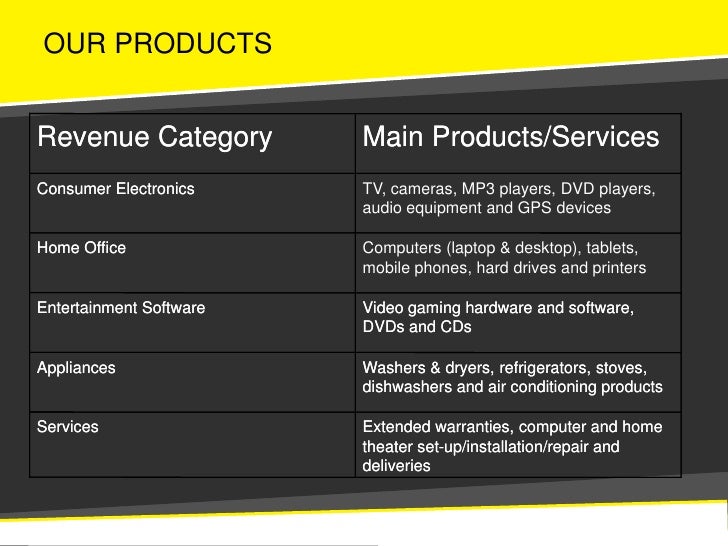 OUR PRODUCTS

| Revenue Category | Main Products/Services |
|---|---|
| Consumer Electronics | TV, cameras, MP3 players, DVD players, audio equipment and GPS devices |
| Home Office | Computers (laptop & desktop), tablets, mobile phones, hard drives and printers |
| Entertainment Software | Video gaming hardware and software, DVDs and CDs |
| Appliances | Washers & dryers, refrigerators, stoves, dishwashers and air conditioning products |
| Services | Extended warranties, computer and home theater set-up/installation/repair and deliveries |